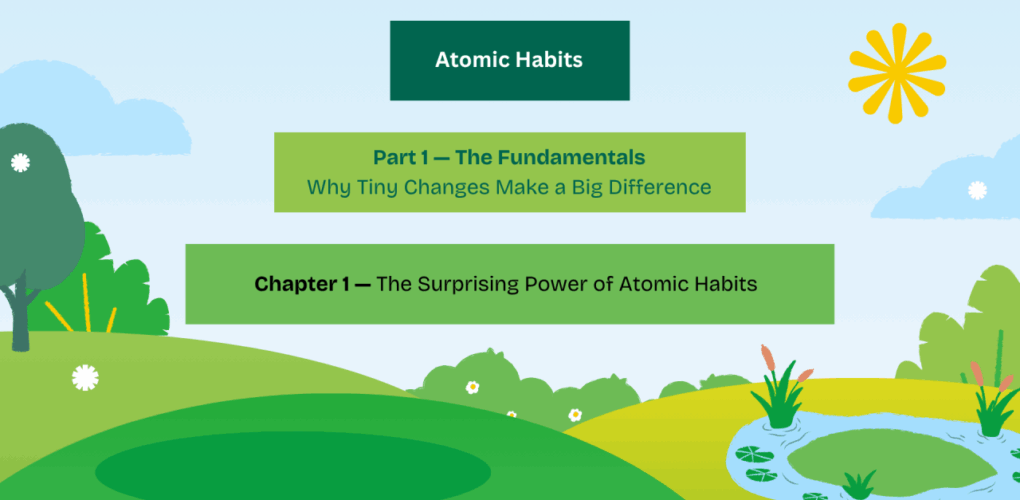 Atomic Habits

Part 1 — The Fundamentals
Why Tiny Changes Make a Big Difference

Chapter 1 — The Surprising Power of Atomic Habits